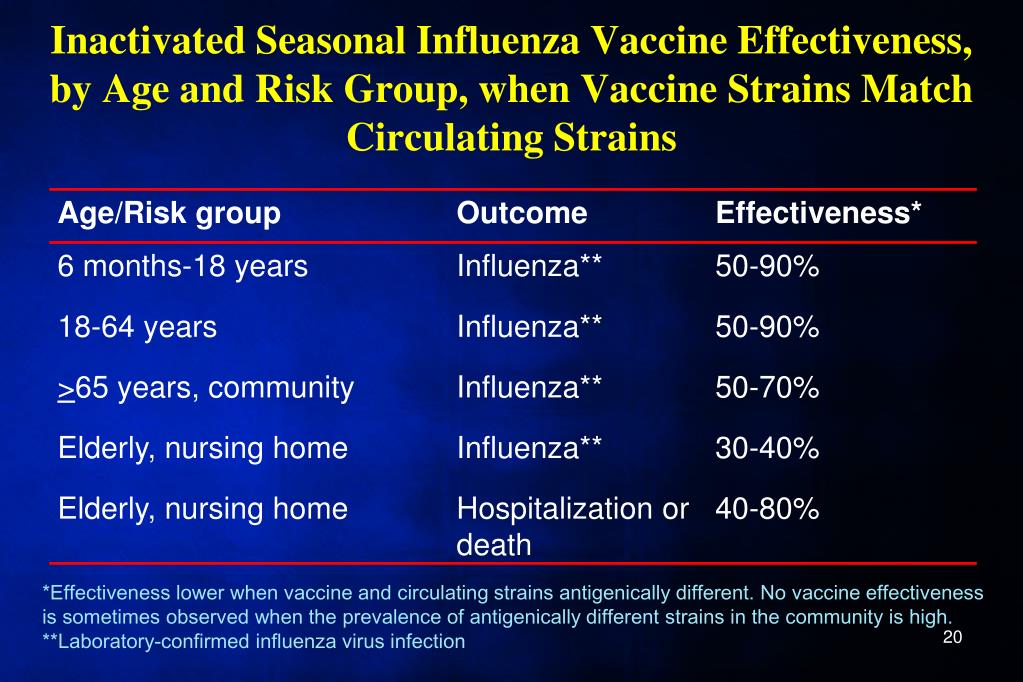 Inactivated Seasonal Influenza Vaccine Effectiveness, by Age and Risk Group, when Vaccine Strains Match Circulating Strains

| Age/Risk group | Outcome | Effectiveness* |
|---|---|---|
| 6 months-18 years | Influenza** | 50-90% |
| 18-64 years | Influenza** | 50-90% |
| $\geq$65 years, community | Influenza** | 50-70% |
| Elderly, nursing home | Influenza** | 30-40% |
| Elderly, nursing home | Hospitalization or death | 40-80% |

*Effectiveness lower when vaccine and circulating strains antigenically different. No vaccine effectiveness is sometimes observed when the prevalence of antigenically different strains in the community is high.
**Laboratory-confirmed influenza virus infection

20